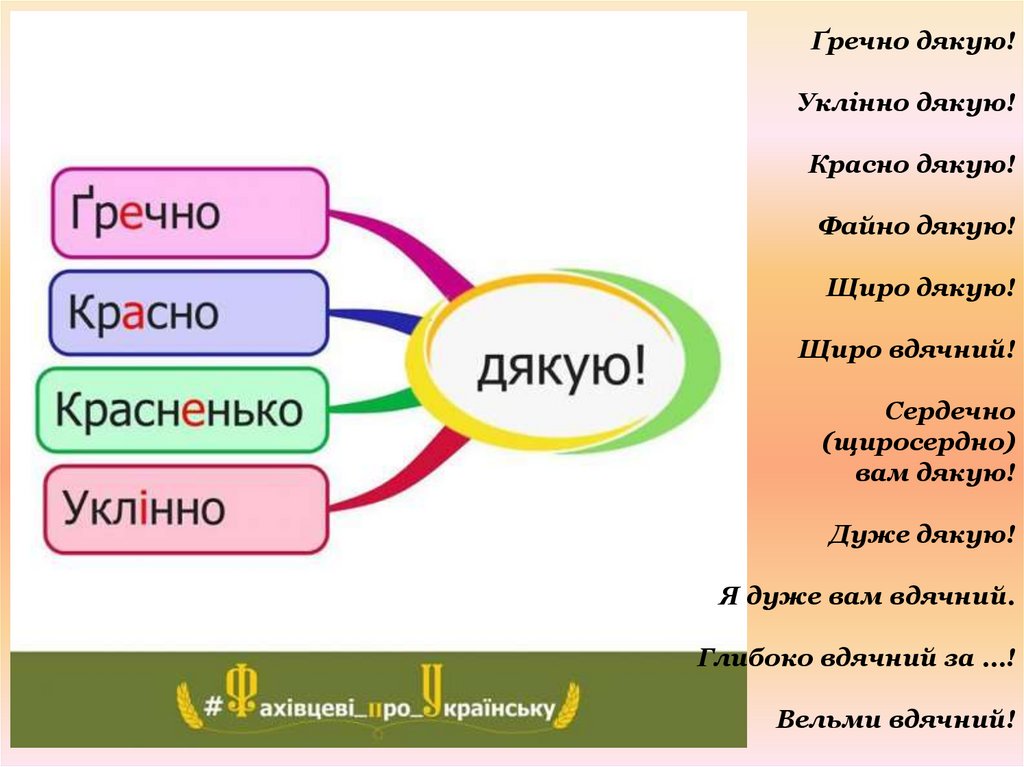 Ґречно
Красно
Красненько
Уклінно

дякую!

#Фахівцеві_про_Українську

Ґречно дякую!

Уклінно дякую!

Красно дякую!

Файно дякую!

Щиро дякую!

Щиро вдячний!

Сердечно (щиросердно) вам дякую!

Дуже дякую!

Я дуже вам вдячний.

Глибоко вдячний за …!

Вельми вдячний!